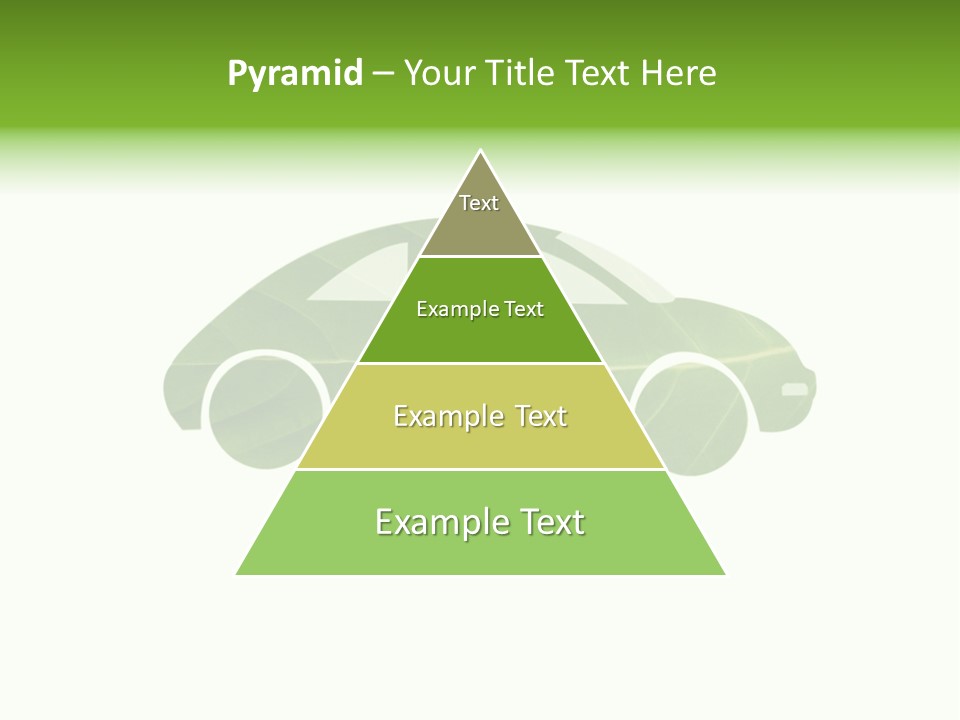 Pyramid – Your Title Text Here

Text

Example Text

Example Text

Example Text